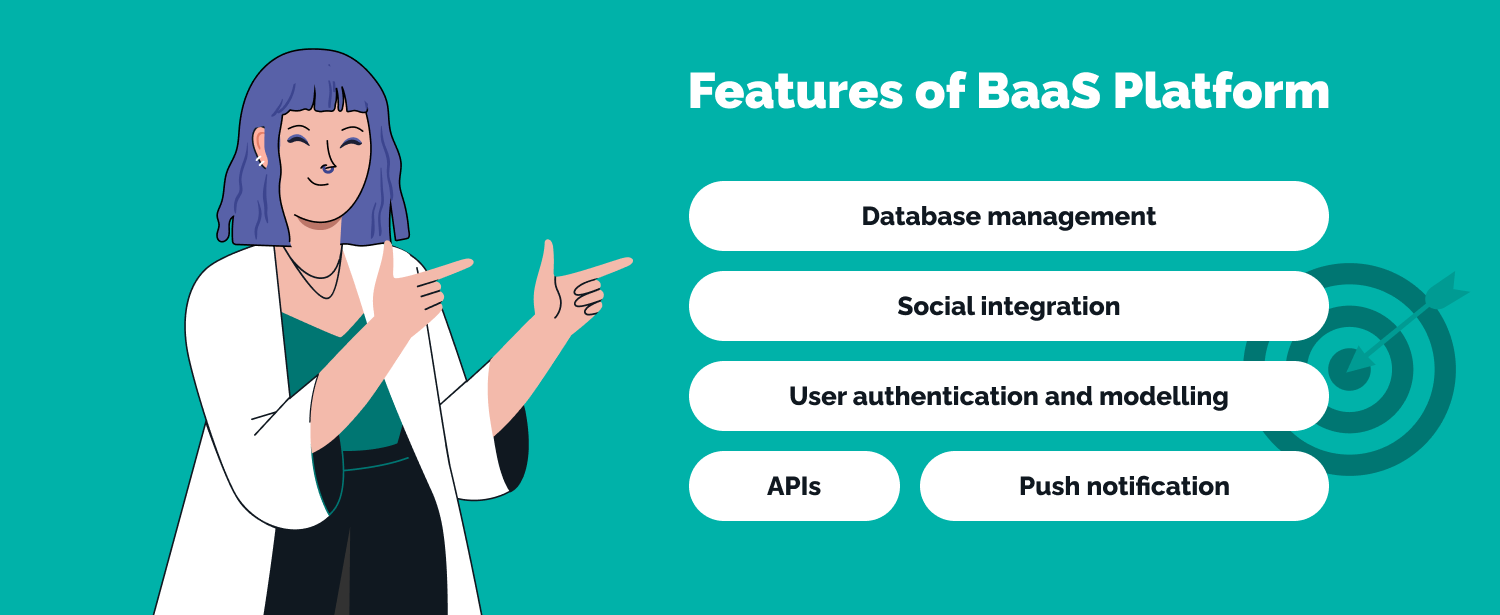 Features of BaaS Platform

Database management

Social integration

User authentication and modelling

APIs

Push notification